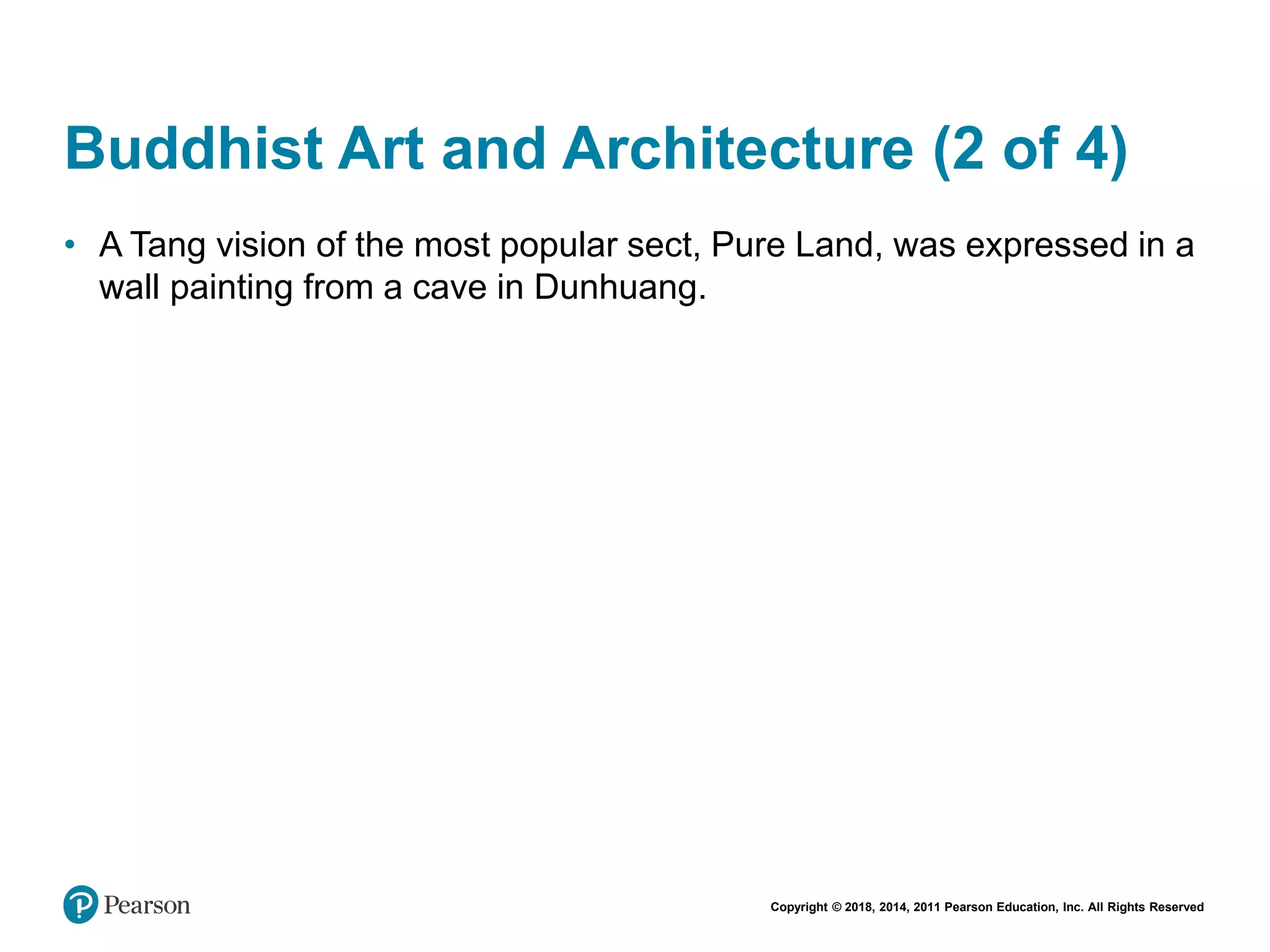 Buddhist Art and Architecture (2 of 4)

• A Tang vision of the most popular sect, Pure Land, was expressed in a wall painting from a cave in Dunhuang.

Pearson

Copyright © 2018, 2014, 2011 Pearson Education, Inc. All Rights Reserved